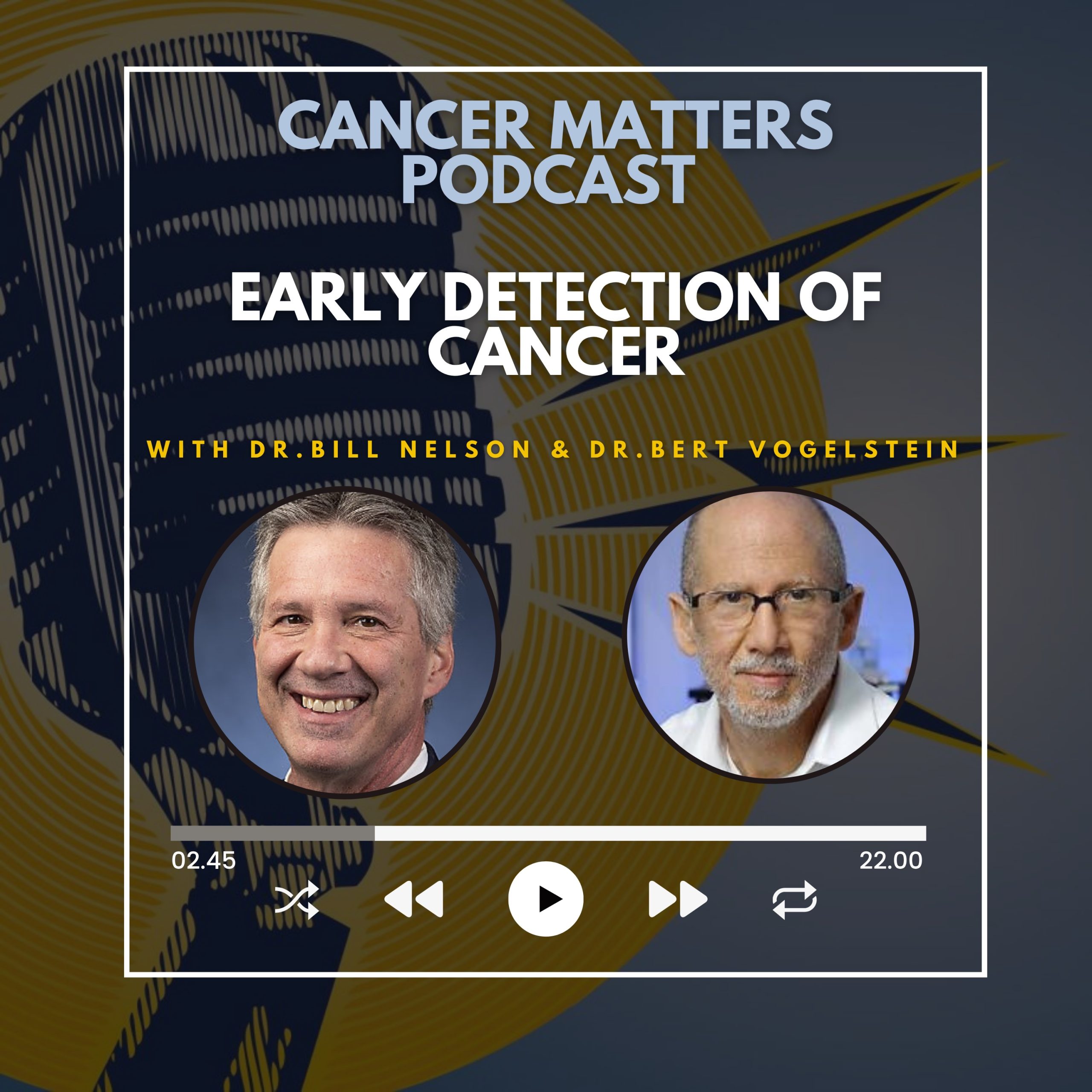 CANCER MATTERS PODCAST

EARLY DETECTION OF CANCER

WITH DR.BILL NELSON & DR.BERT VOGELSTEIN

02.45

22.00